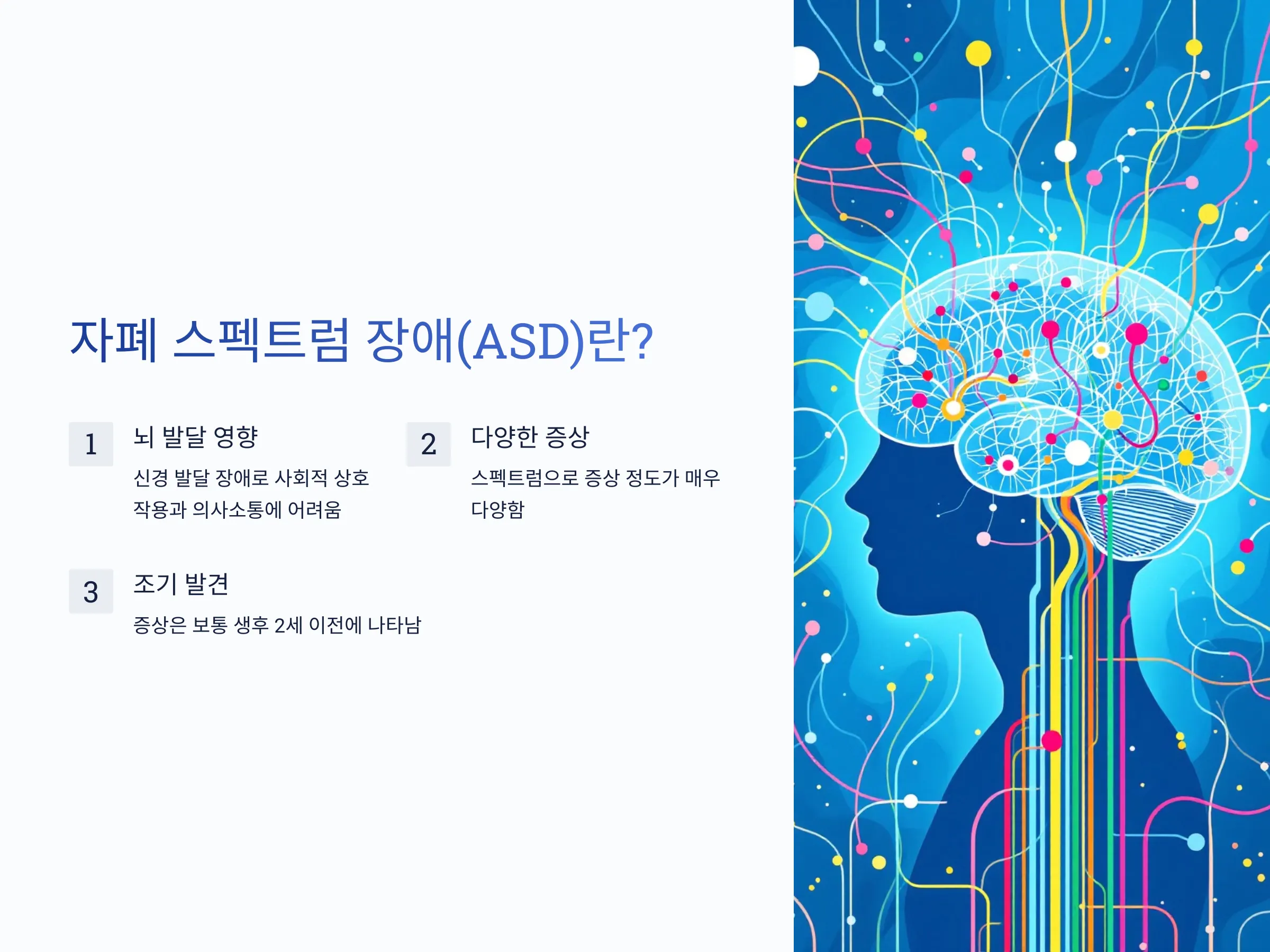 자폐 스펙트럼 장애(ASD)란?

1

뇌 발달 영향

신경 발달 장애로 사회적 상호작용과 의사소통에 어려움

2

다양한 증상

스펙트럼으로 증상 정도가 매우 다양함

3

조기 발견

증상은 보통 생후 2세 이전에 나타남